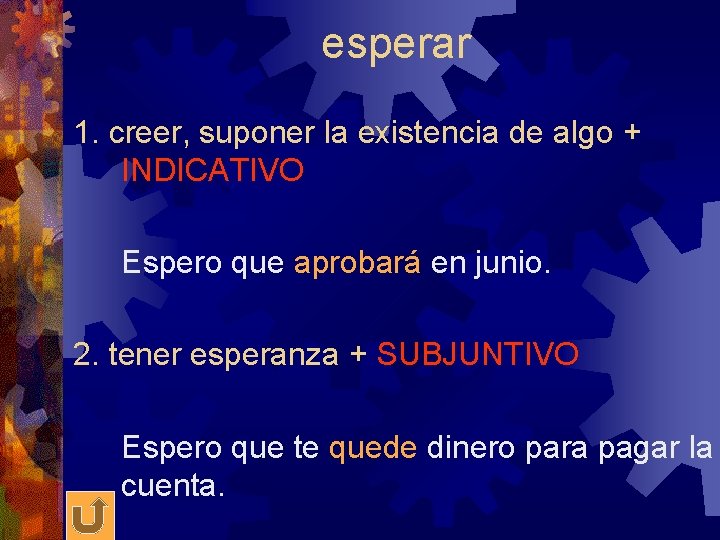 esperar

1. creer, suponer la existencia de algo + INDICATIVO

Espero que aprobará en junio.

2. tener esperanza + SUBJUNTIVO

Espero que te quede dinero para pagar la cuenta.